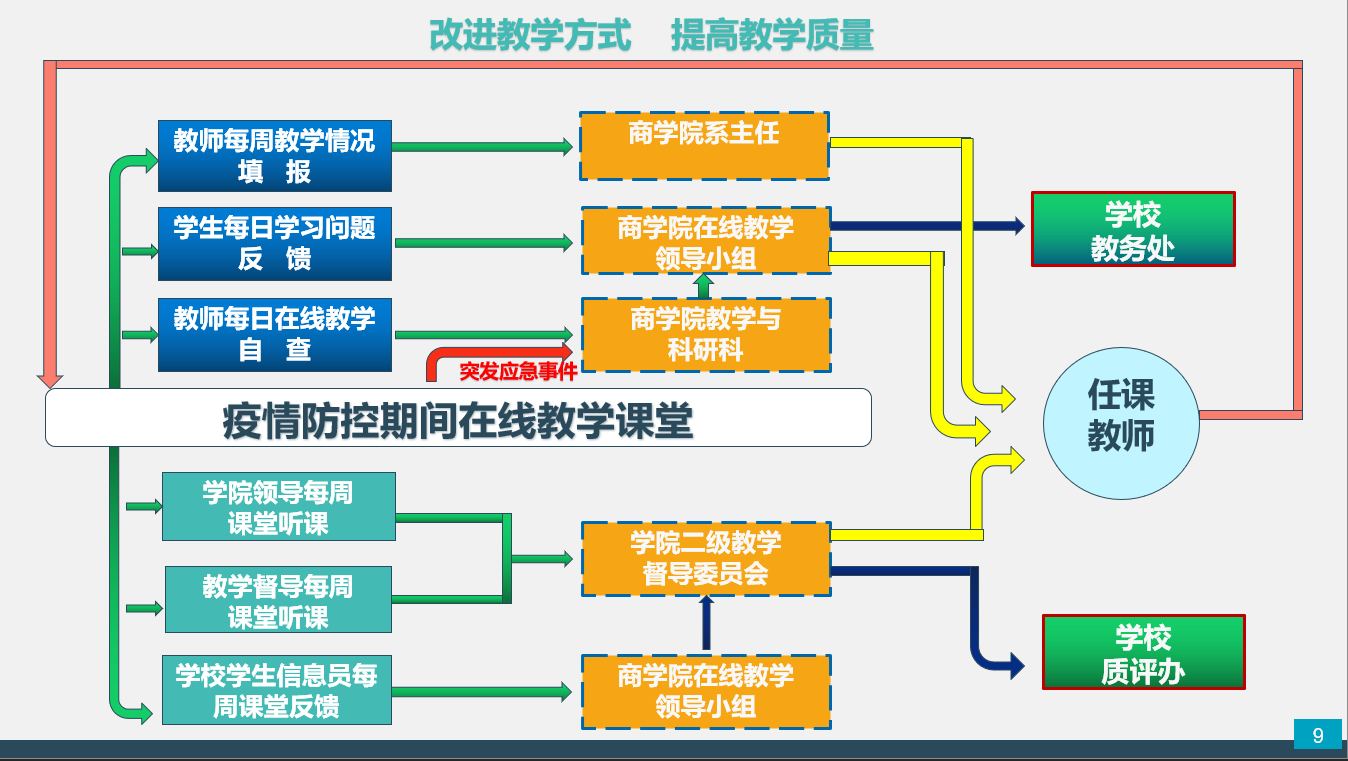 改进教学方式　提高教学质量

教师每周教学情况填　报

学生每日学习问题反　馈

教师每日在线教学自　查

商学院系主任

商学院在线教学领导小组

商学院教学与科研科

突发应急事件

学校教务处

任课教师

疫情防控期间在线教学课堂

学院领导每周课堂听课

教学督导每周课堂听课

学校学生信息员每周课堂反馈

学院二级教学督导委员会

商学院在线教学领导小组

学校质评办

9